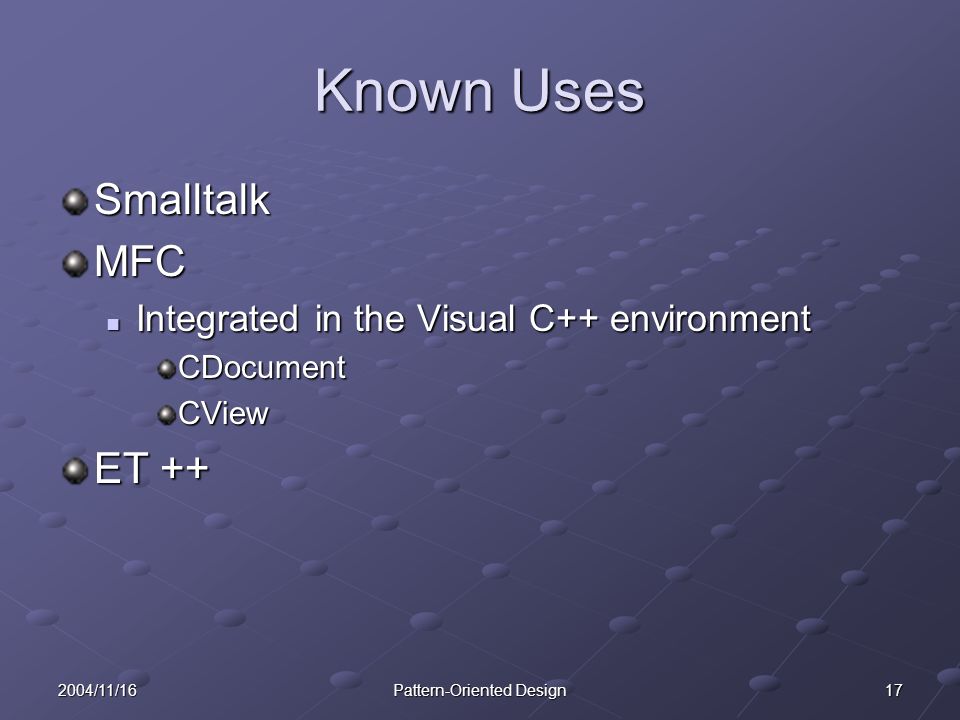 Known Uses

Smalltalk

MFC

Integrated in the Visual C++ environment

CDocument

CView

ET ++

2004/11/16

Pattern-Oriented Design

17